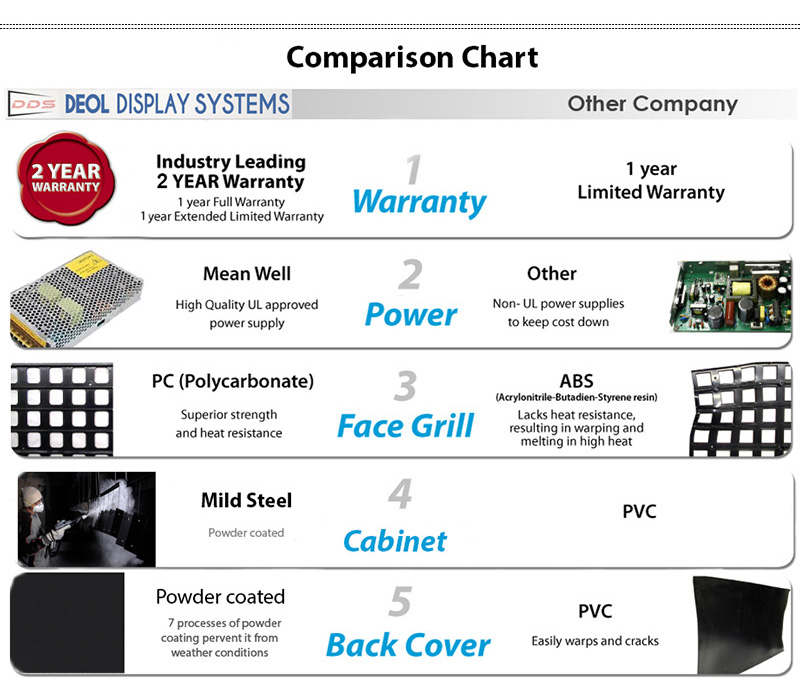 Comparison Chart

DDS DEOL DISPLAY SYSTEMS

Other Company

2 YEAR WARRANTY

Industry Leading 2 YEAR Warranty
1 year Full Warranty
1 year Extended Limited Warranty

1
Warranty

1 year
Limited Warranty

Mean Well
High Quality UL approved power supply

2
Power

Other
Non- UL power supplies to keep cost down

PC (Polycarbonate)
Superior strength and heat resistance

3
Face Grill

ABS
(Acrylonitrile-Butadien-Styrene resin)
Lacks heat resistance, resulting in warping and melting in high heat

Mild Steel
Powder coated

4
Cabinet

PVC

Powder coated
7 processes of powder coating pervent it from weather conditions

5
Back Cover

PVC
Easily warps and cracks